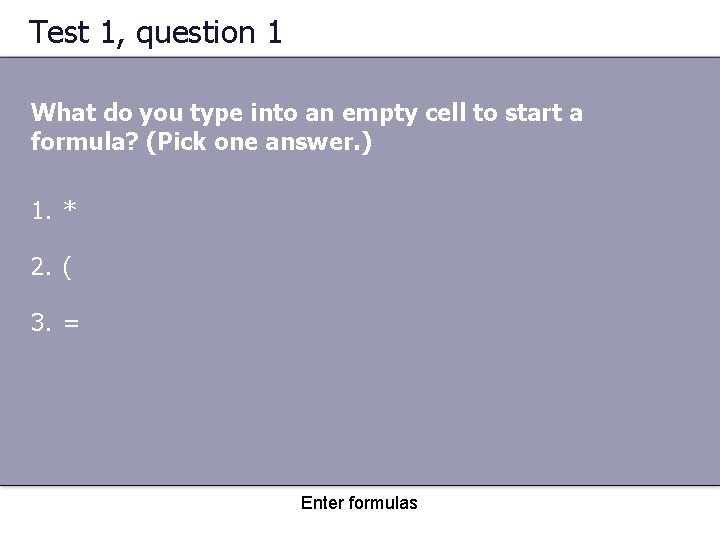 Test 1, question 1

What do you type into an empty cell to start a formula? (Pick one answer.)

1. *

2. (

3. =

Enter formulas